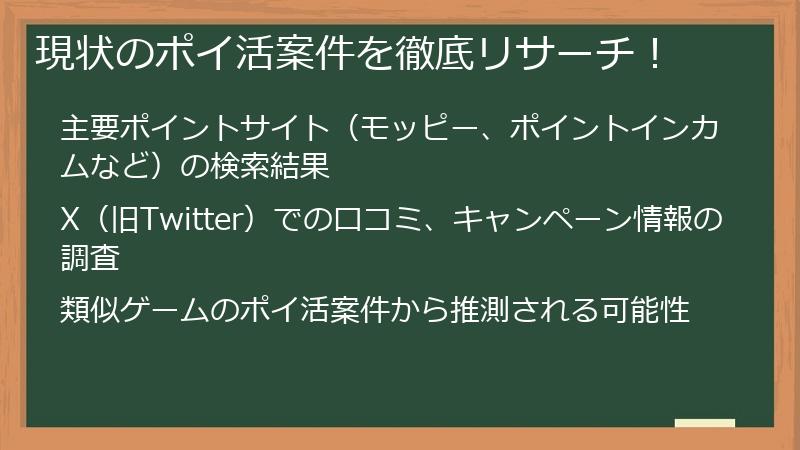 現状のポイ活案件を徹底リサーチ！

主要ポイントサイト（モッピー、ポイントインカムなど）の検索結果

X（旧Twitter）での口コミ、キャンペーン情報の調査

類似ゲームのポイ活案件から推測される可能性